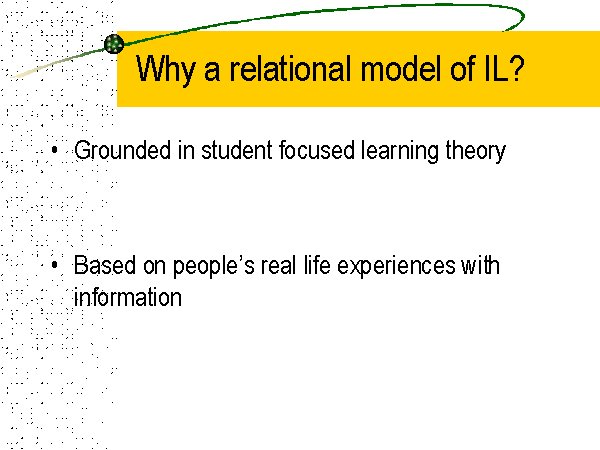 Why a relational model of IL?

• Grounded in student focused learning theory

• Based on people's real life experiences with information